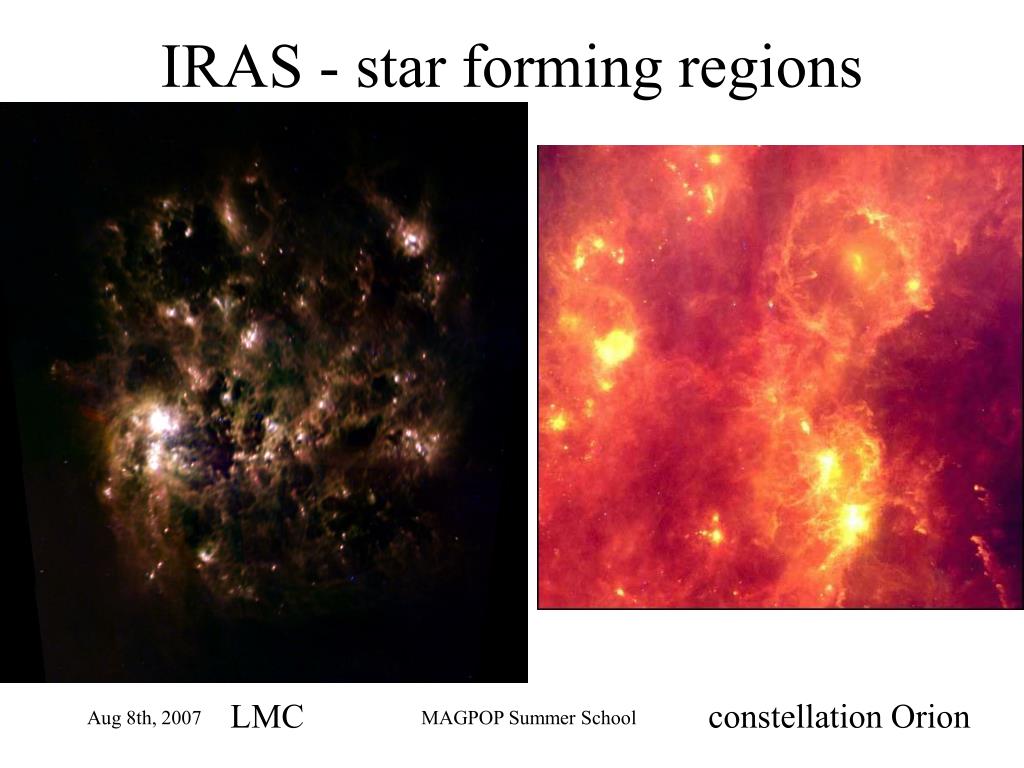 IRAS - star forming regions

Aug 8th, 2007 LMC MAGPOP Summer School constellation Orion